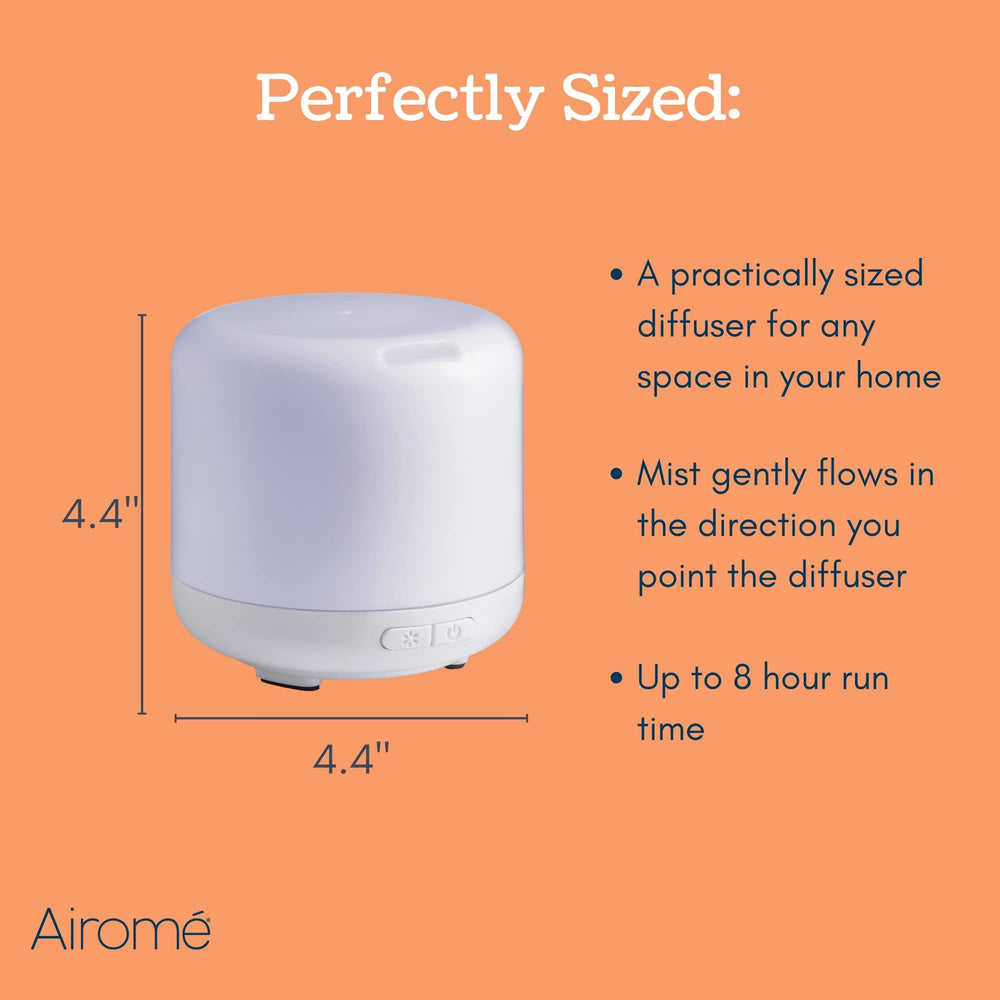 Perfectly Sized:

4.4"

4.4"

• A practically sized diffuser for any space in your home

• Mist gently flows in the direction you point the diffuser

• Up to 8 hour run time

Airomé